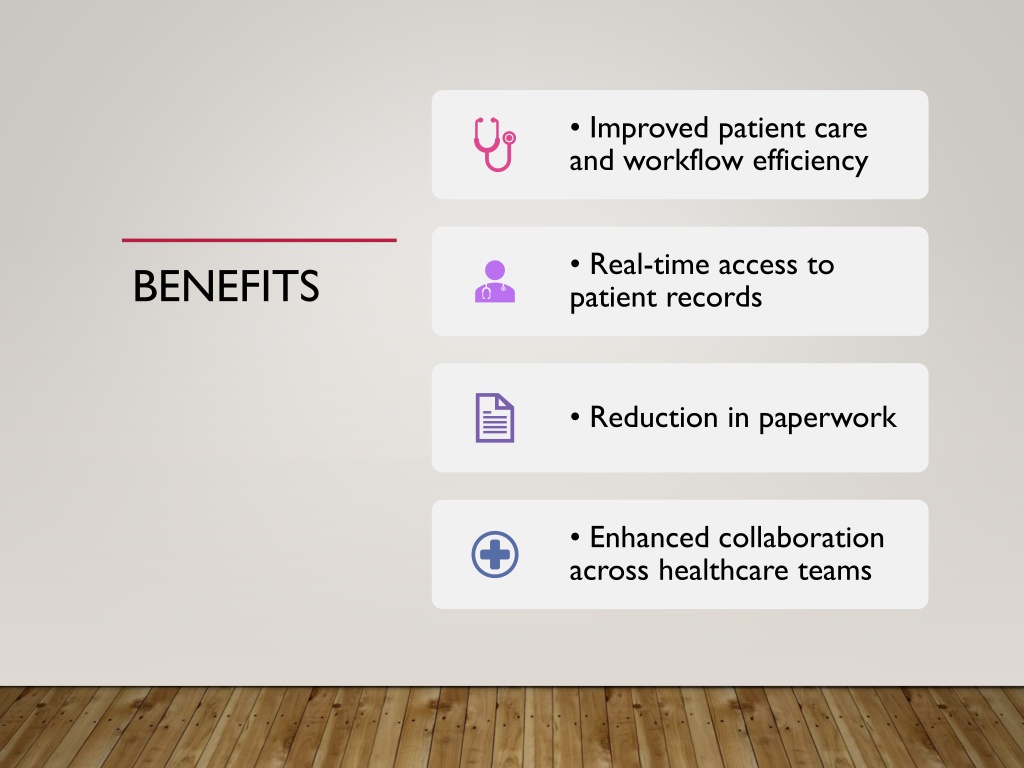 BENEFITS

• Improved patient care and workflow efficiency

• Real-time access to patient records

• Reduction in paperwork

• Enhanced collaboration across healthcare teams